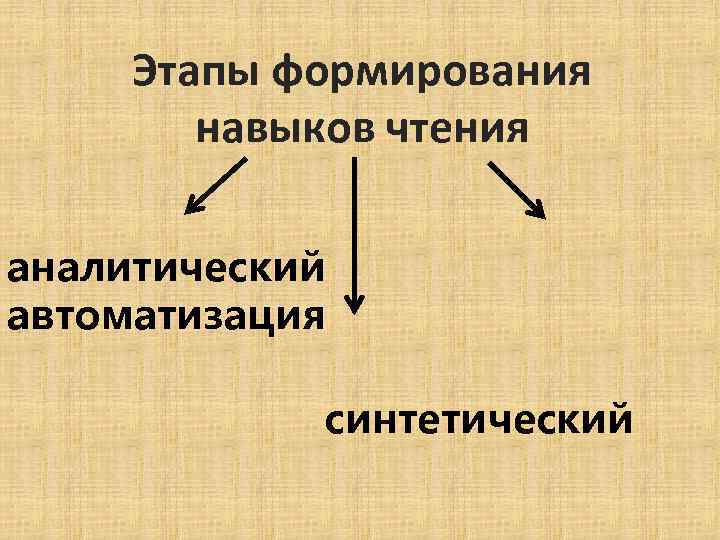 Этапы формирования навыков чтения

аналитический
автоматизация

синтетический